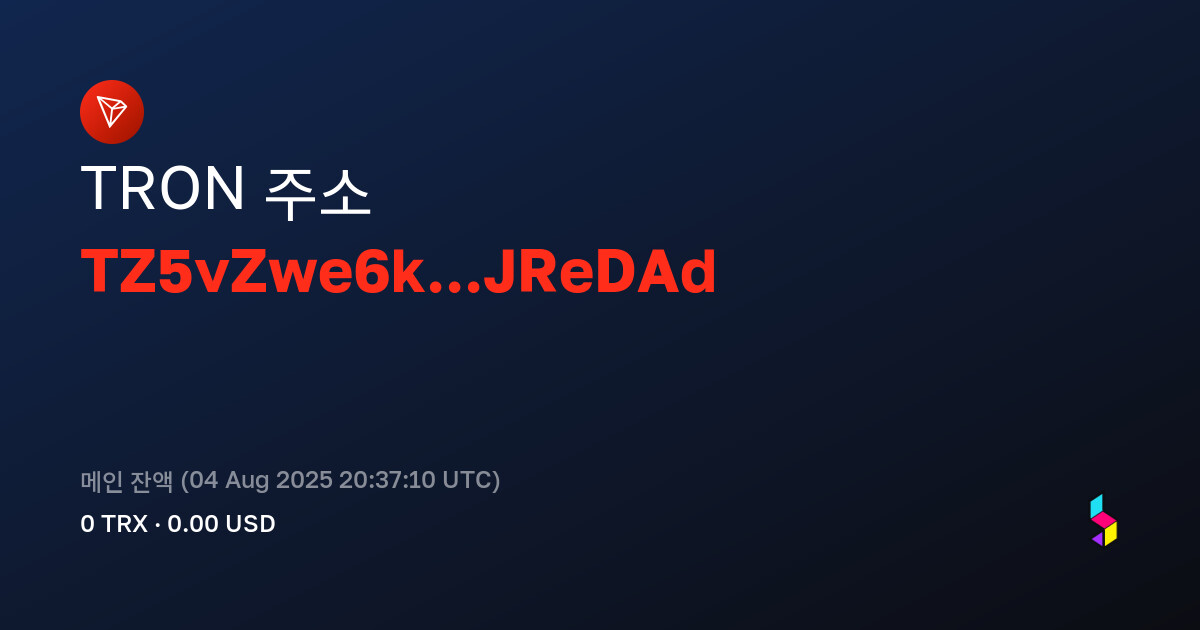 TRON 주소
TZ5vZwe6k...JReDAd

메인 잔액 (04 Aug 2025 20:37:10 UTC)
0 TRX · 0.00 USD